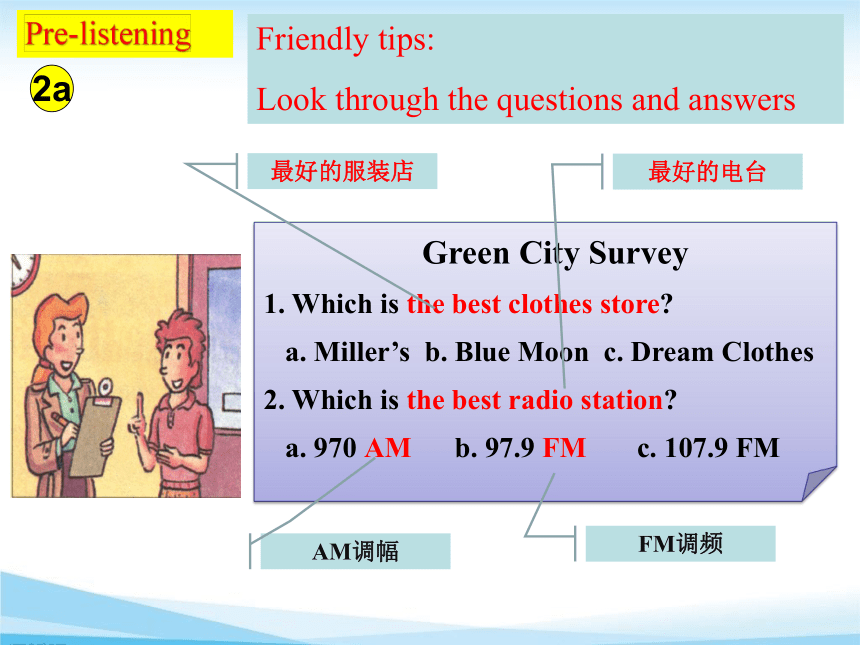 Pre-listening

2a

Friendly tips:

Look through the questions and answers

最好的服装店

最好的电台

Green City Survey

1. Which is the best clothes store?

a. Miller’s b. Blue Moon c. Dream Clothes

2. Which is the best radio station?

a. 970 AM b. 97.9 FM c. 107.9 FM

AM调幅

FM调频